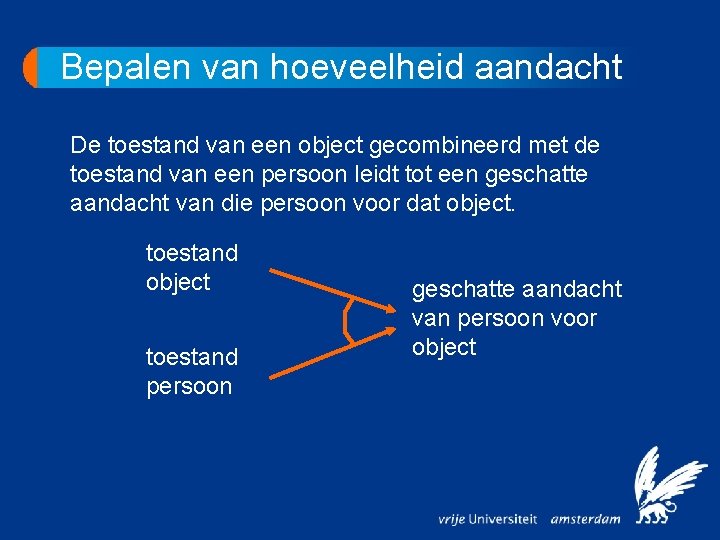 Bepalen van hoeveelheid aandacht

De toestand van een object gecombineerd met de toestand van een persoon leidt tot een geschatte aandacht van die persoon voor dat object.

toestand object

toestand persoon

geschatte aandacht van persoon voor object

vrije Universiteit amsterdam